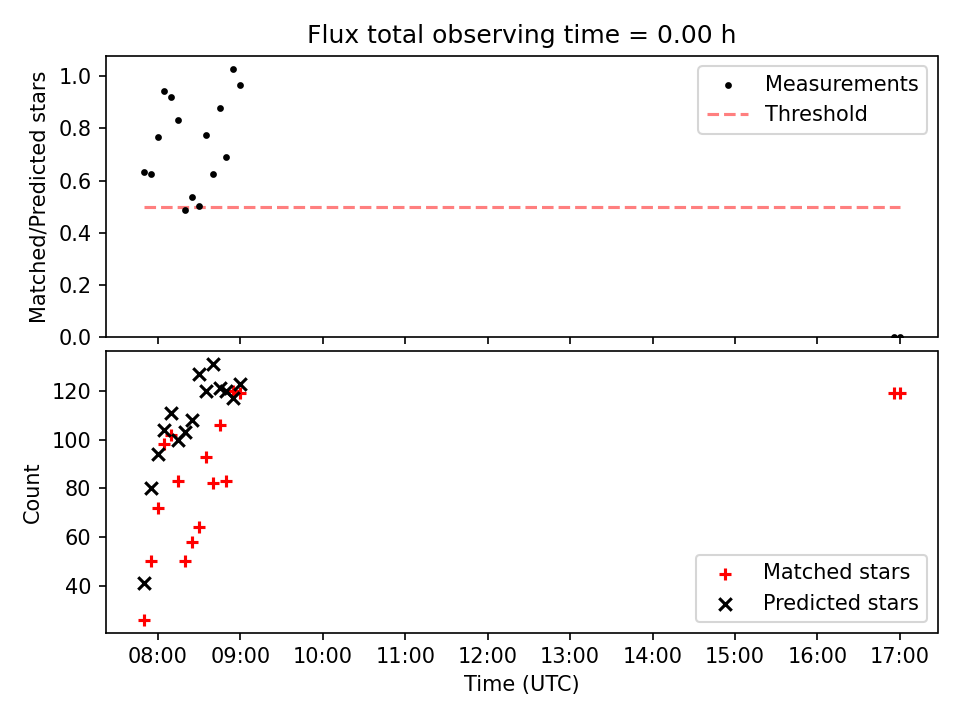 Flux total observing time = 0.00 h

Matched/Predicted stars

1.0
0.8
0.6
0.4
0.2
0.0

Measurements
Threshold

Count

120
100
80
60
40

Matched stars
Predicted stars

08:00 09:00 10:00 11:00 12:00 13:00 14:00 15:00 16:00 17:00

Time (UTC)